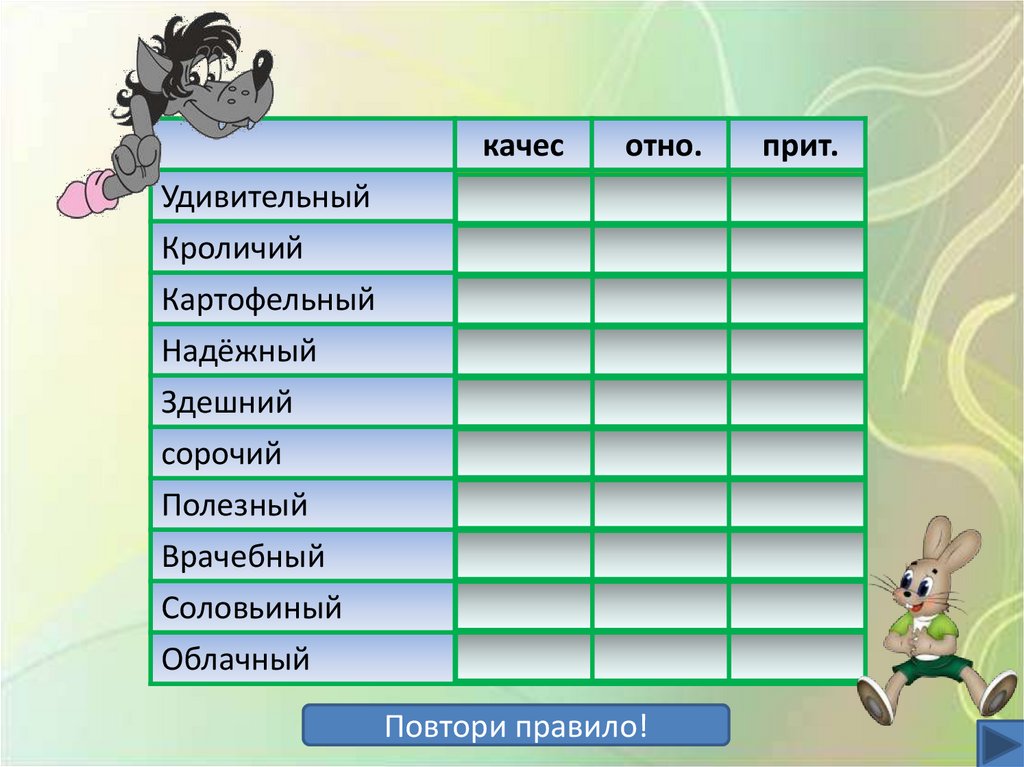 | | качес | отно. | прит. |
|---|---|---|---|
| Удивительный | | | |
| Кроличий | | | |
| Картофельный | | | |
| Надёжный | | | |
| Здешний | | | |
| сорочий | | | |
| Полезный | | | |
| Врачебный | | | |
| Соловьиный | | | |
| Облачный | | | |

Повтори правило!